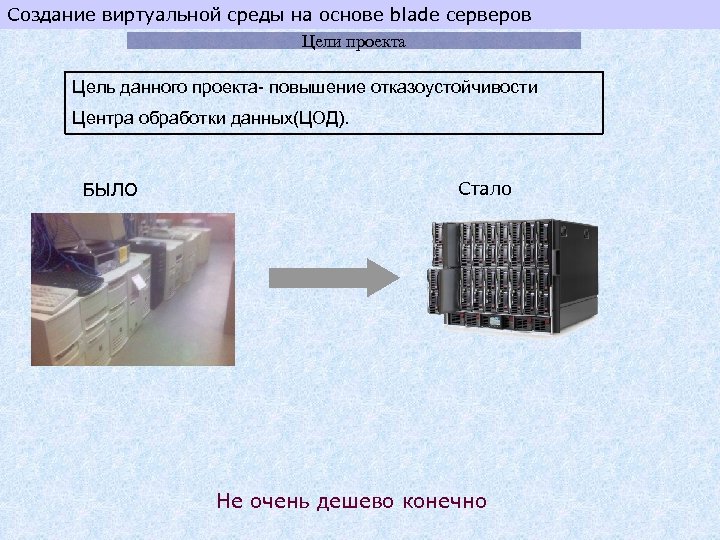 Создание виртуальной среды на основе blade серверов

Цели проекта

Цель данного проекта- повышение отказоустойчивости Центра обработки данных(ЦОД).

БЫЛО

Стало

Не очень дешево конечно